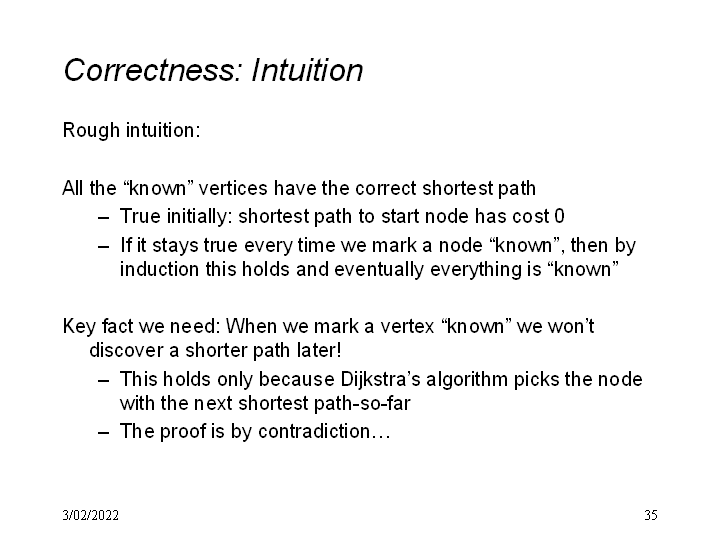 Correctness: Intuition

Rough intuition:

All the “known” vertices have the correct shortest path
– True initially: shortest path to start node has cost 0
– If it stays true every time we mark a node “known”, then by induction this holds and eventually everything is “known”

Key fact we need: When we mark a vertex “known” we won’t discover a shorter path later!
– This holds only because Dijkstra’s algorithm picks the node with the next shortest path-so-far
– The proof is by contradiction…

3/02/2022

35